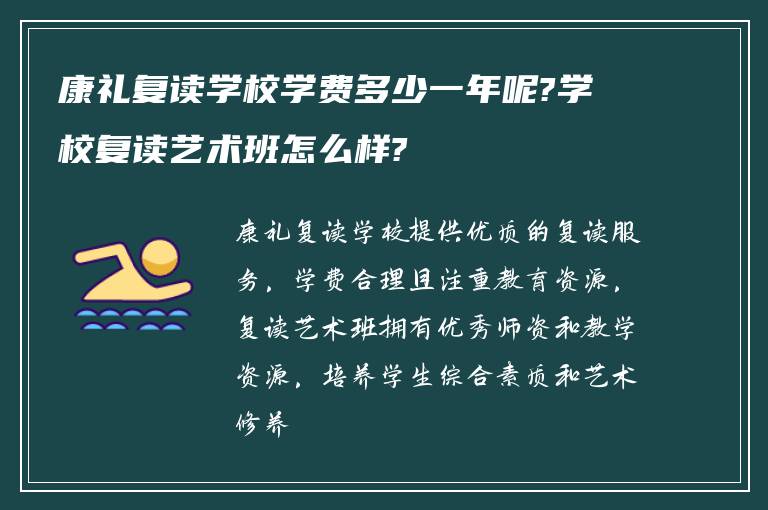 康礼复读学校学费多少一年呢?学校复读艺术班怎么样?

康礼复读学校提供优质的复读服务，学费合理且注重教育资源，复读艺术班拥有优秀师资和教学资源，培养学生综合素质和艺术修养